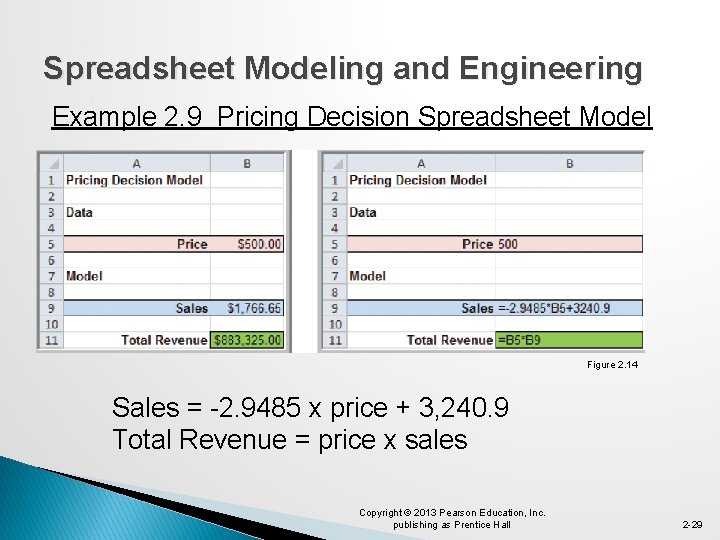 Spreadsheet Modeling and Engineering

Example 2.9 Pricing Decision Spreadsheet Model

| | A | B |
|---|---|---|
| 1 | Pricing Decision Model | |
| 2 | | |
| 3 | Data | |
| 4 | | |
| 5 | Price | $500.00 |
| 6 | | |
| 7 | Model | |
| 8 | | |
| 9 | Sales | $1,766.65 |
| 10 | | |
| 11 | Total Revenue | $883,325.00 |

| | A | B |
|---|---|---|
| 1 | Pricing Decision Model | |
| 2 | | |
| 3 | Data | |
| 4 | | |
| 5 | Price | 500 |
| 6 | | |
| 7 | Model | |
| 8 | | |
| 9 | Sales | =-2.9485*B5+3240.9 |
| 10 | | |
| 11 | Total Revenue | =B5*B9 |

Figure 2.14

Sales = -2.9485 x price + 3,240.9
Total Revenue = price x sales

Copyright © 2013 Pearson Education, Inc. publishing as Prentice Hall

2-29